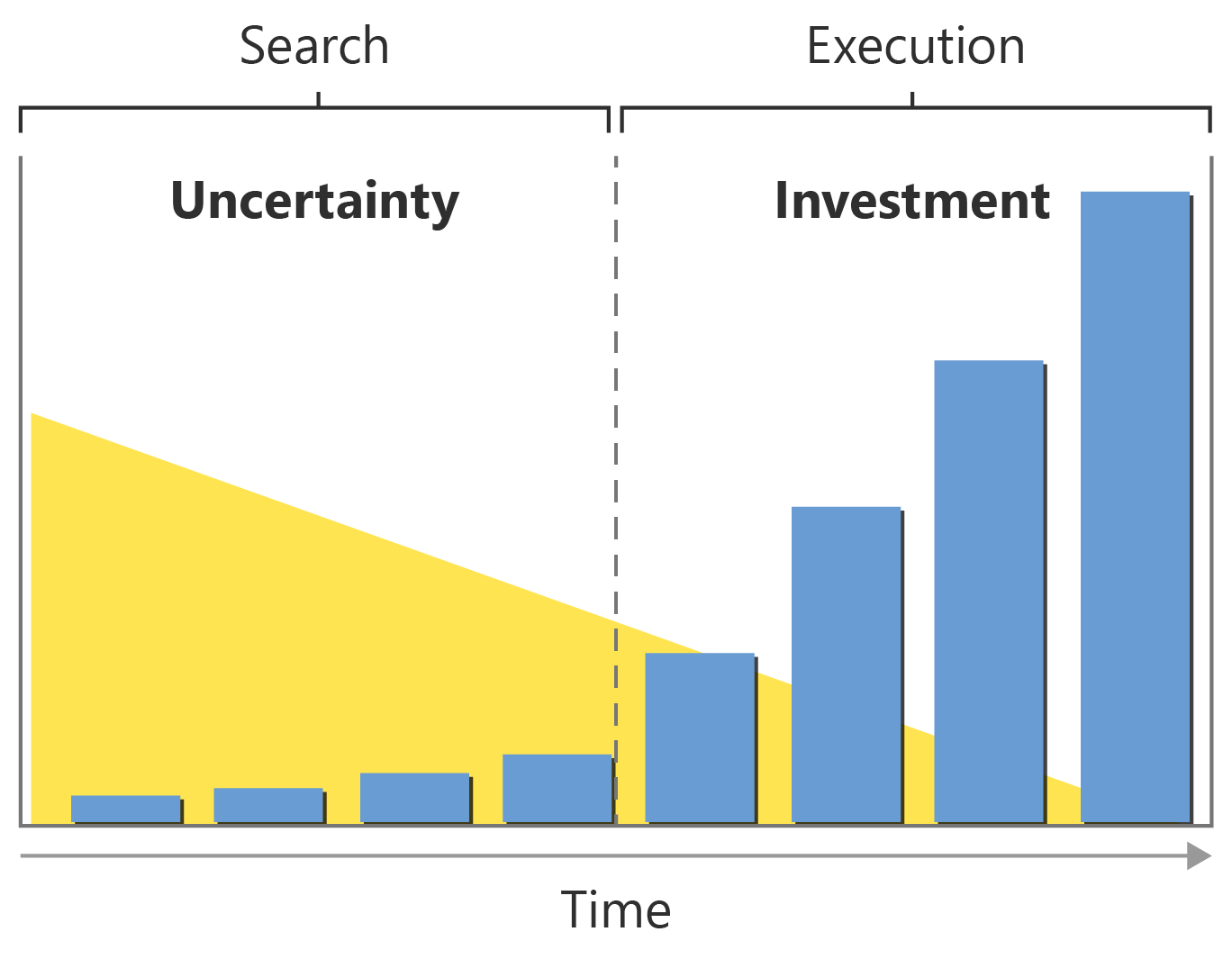 Search

Execution

Uncertainty

Investment

Time